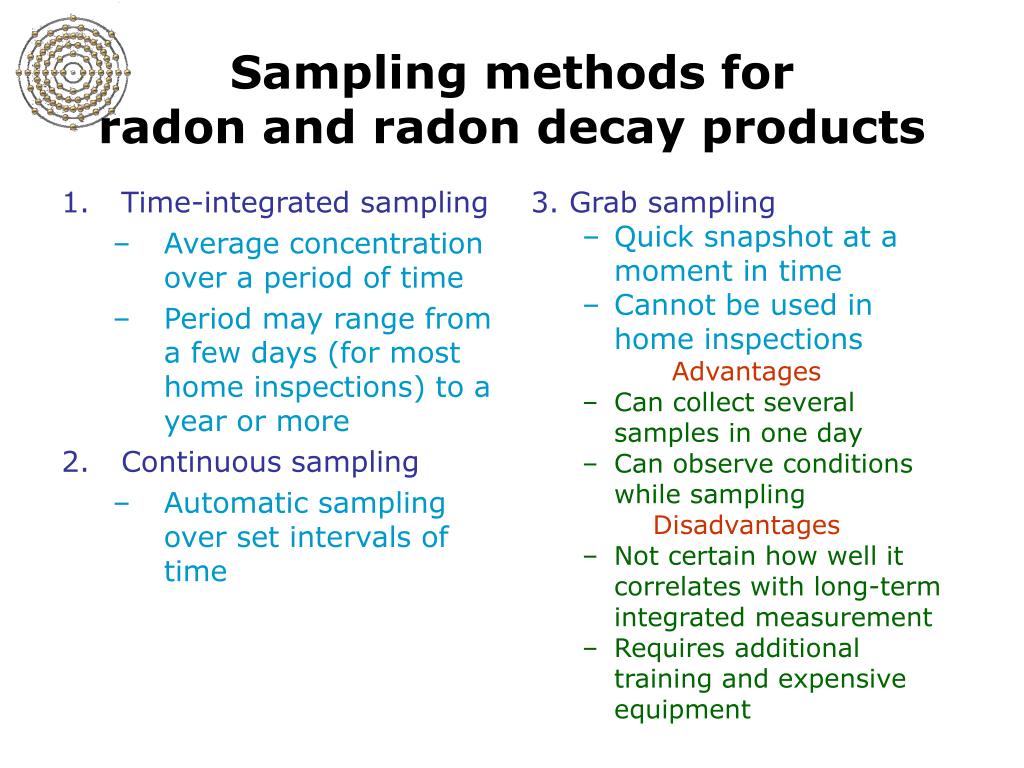 Sampling methods for radon and radon decay products

1. Time-integrated sampling
– Average concentration over a period of time
– Period may range from a few days (for most home inspections) to a year or more
2. Continuous sampling
– Automatic sampling over set intervals of time

3. Grab sampling
– Quick snapshot at a moment in time
– Cannot be used in home inspections
Advantages
– Can collect several samples in one day
– Can observe conditions while sampling
Disadvantages
– Not certain how well it correlates with long-term integrated measurement
– Requires additional training and expensive equipment